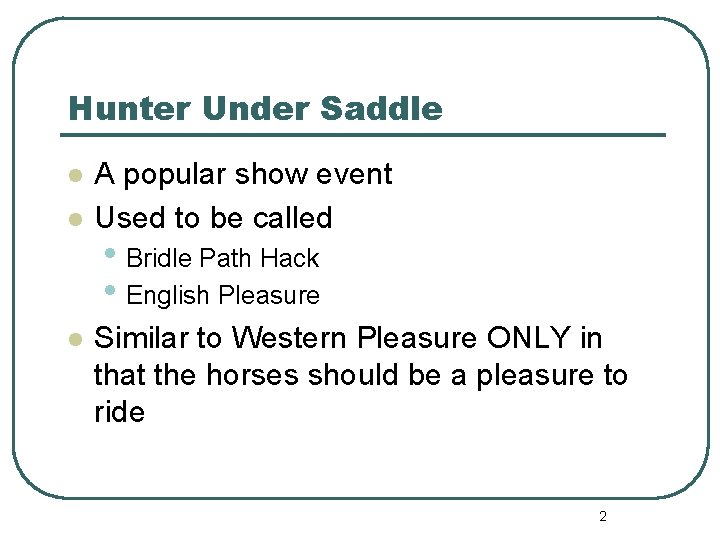 Hunter Under Saddle

- A popular show event
- Used to be called
  - Bridle Path Hack
  - English Pleasure
- Similar to Western Pleasure ONLY in that the horses should be a pleasure to ride

2